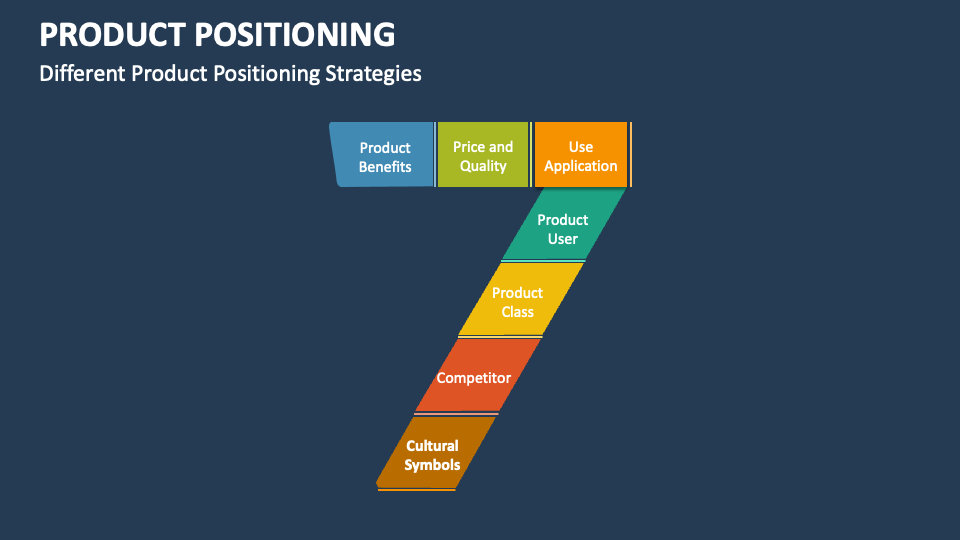 PRODUCT POSITIONING

Different Product Positioning Strategies

Product Benefits

Price and Quality

Use Application

Product User

Product Class

Competitor

Cultural Symbols